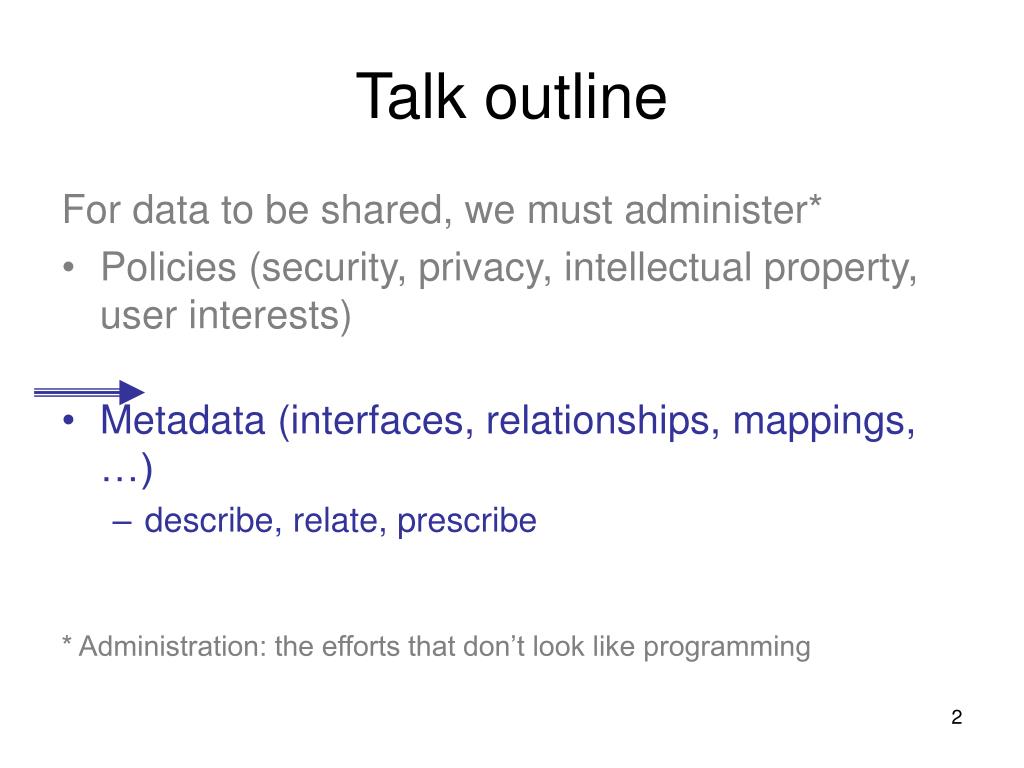 Talk outline

For data to be shared, we must administer*

• Policies (security, privacy, intellectual property, user interests)

• Metadata (interfaces, relationships, mappings, …)
– describe, relate, prescribe

* Administration: the efforts that don’t look like programming

2